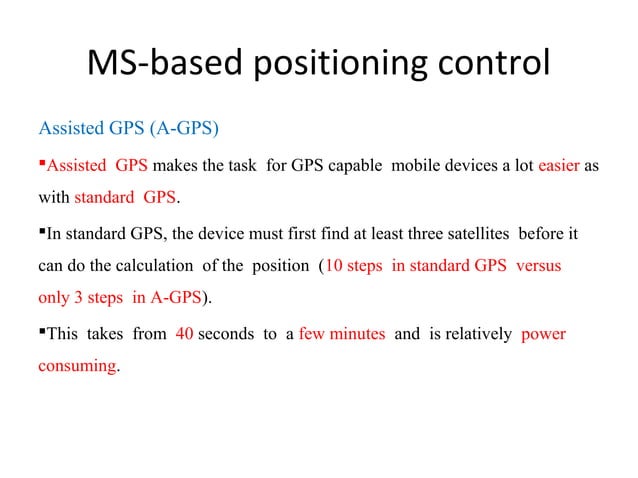 MS-based positioning control

Assisted GPS (A-GPS)

▪Assisted GPS makes the task for GPS capable mobile devices a lot easier as with standard GPS.

▪In standard GPS, the device must first find at least three satellites before it can do the calculation of the position (10 steps in standard GPS versus only 3 steps in A-GPS).

▪This takes from 40 seconds to a few minutes and is relatively power consuming.